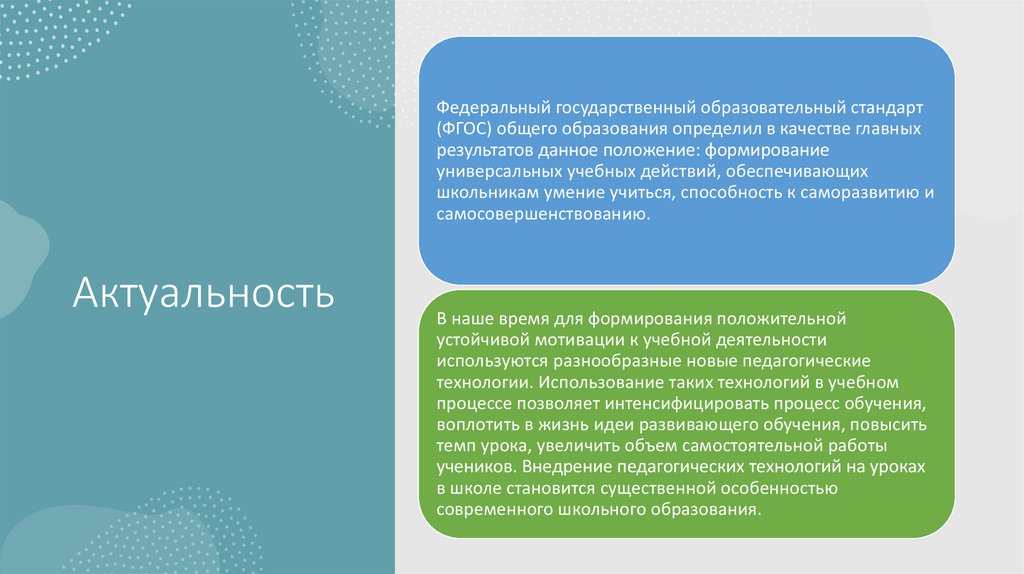 Актуальность

Федеральный государственный образовательный стандарт (ФГОС) общего образования определил в качестве главных результатов данное положение: формирование универсальных учебных действий, обеспечивающих школьникам умение учиться, способность к саморазвитию и самосовершенствованию.

В наше время для формирования положительной устойчивой мотивации к учебной деятельности используются разнообразные новые педагогические технологии. Использование таких технологий в учебном процессе позволяет интенсифицировать процесс обучения, воплотить в жизнь идеи развивающего обучения, повысить темп урока, увеличить объем самостоятельной работы учеников. Внедрение педагогических технологий на уроках в школе становится существенной особенностью современного школьного образования.